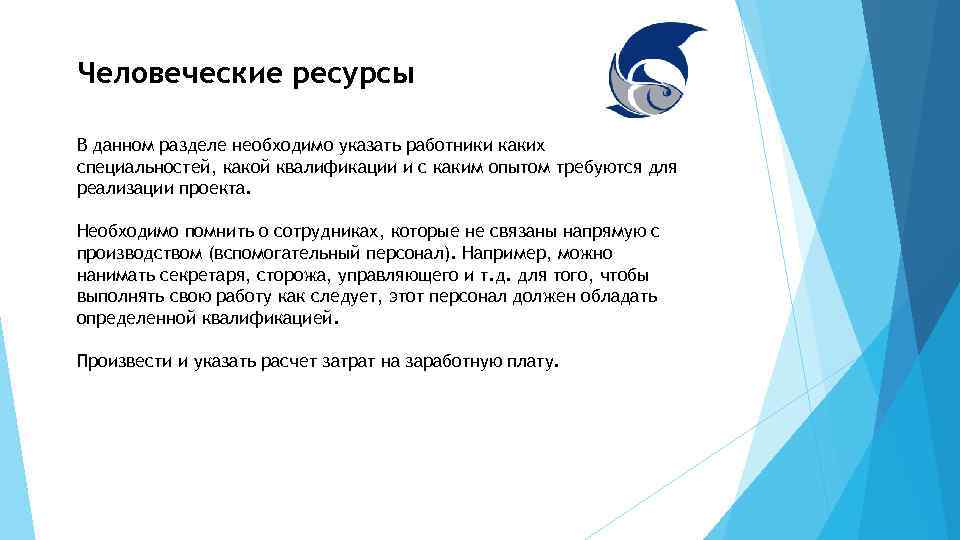 Человеческие ресурсы

В данном разделе необходимо указать работники каких специальностей, какой квалификации и с каким опытом требуются для реализации проекта.

Необходимо помнить о сотрудниках, которые не связаны напрямую с производством (вспомогательный персонал). Например, можно нанимать секретаря, сторожа, управляющего и т.д. для того, чтобы выполнять свою работу как следует, этот персонал должен обладать определенной квалификацией.

Произвести и указать расчет затрат на заработную плату.